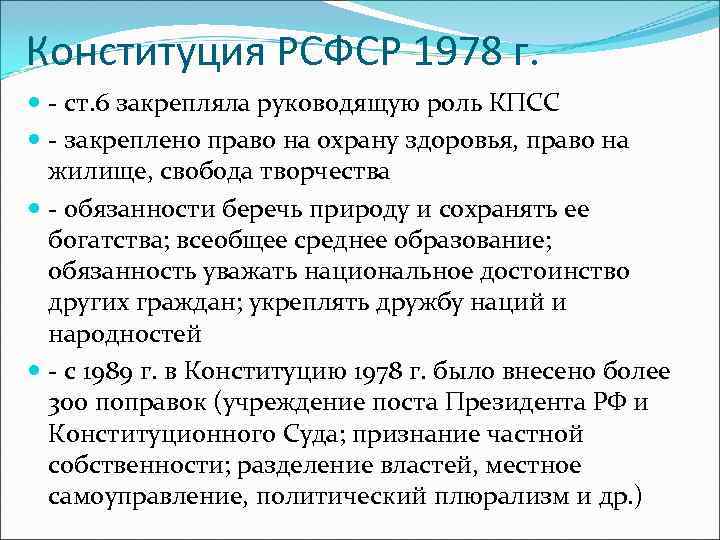 Конституция РСФСР 1978 г.

- ст.6 закрепляла руководящую роль КПСС

- закреплено право на охрану здоровья, право на жилище, свобода творчества

- обязанности беречь природу и сохранять ее богатства; всеобщее среднее образование; обязанность уважать национальное достоинство других граждан; укреплять дружбу наций и народностей

- с 1989 г. в Конституцию 1978 г. было внесено более 300 поправок (учреждение поста Президента РФ и Конституционного Суда; признание частной собственности; разделение властей, местное самоуправление, политический плюрализм и др.)